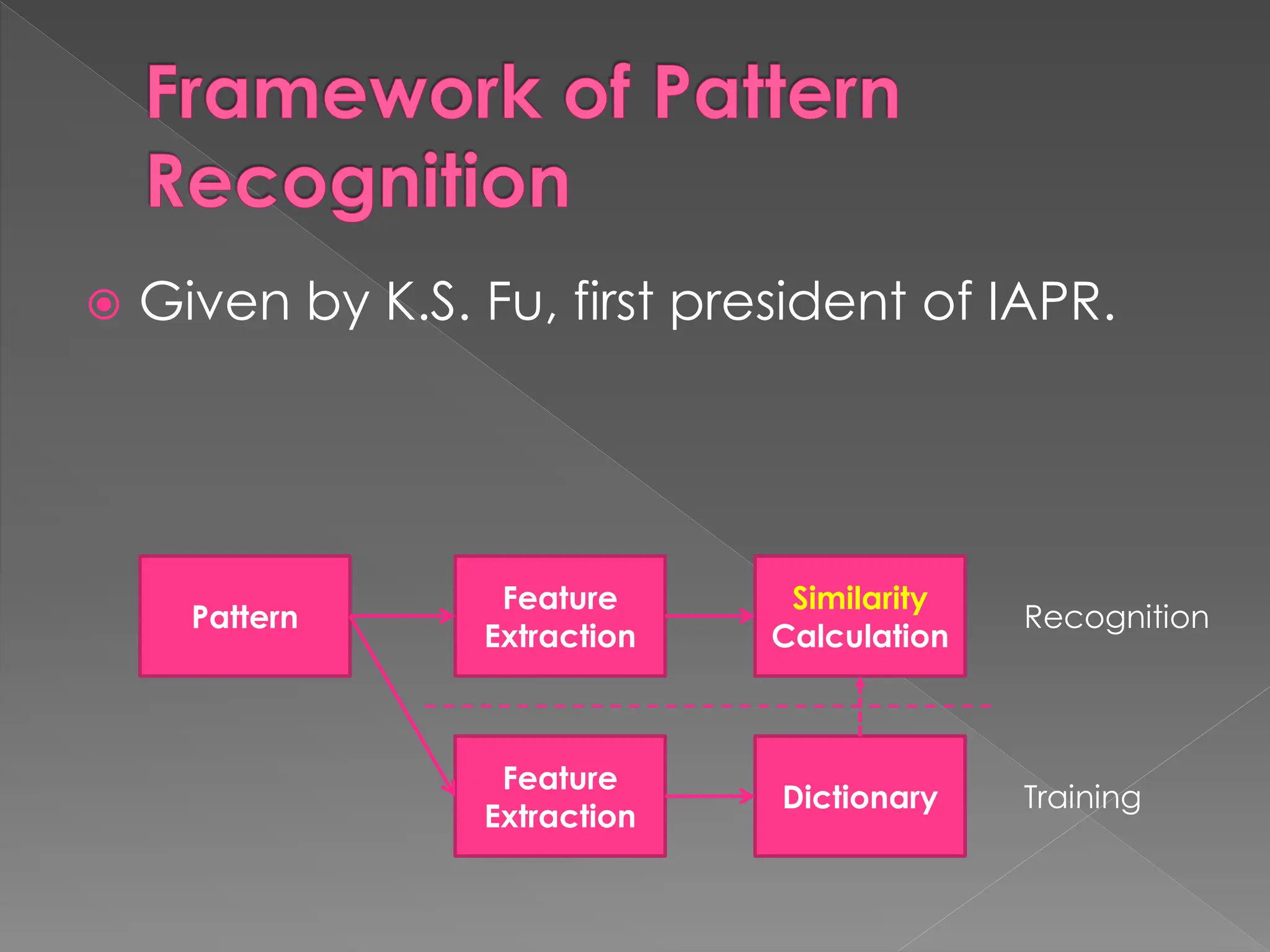 Framework of Pattern Recognition

Given by K.S. Fu, first president of IAPR.

Pattern

Feature Extraction

Similarity Calculation

Recognition

Feature Extraction

Dictionary

Training